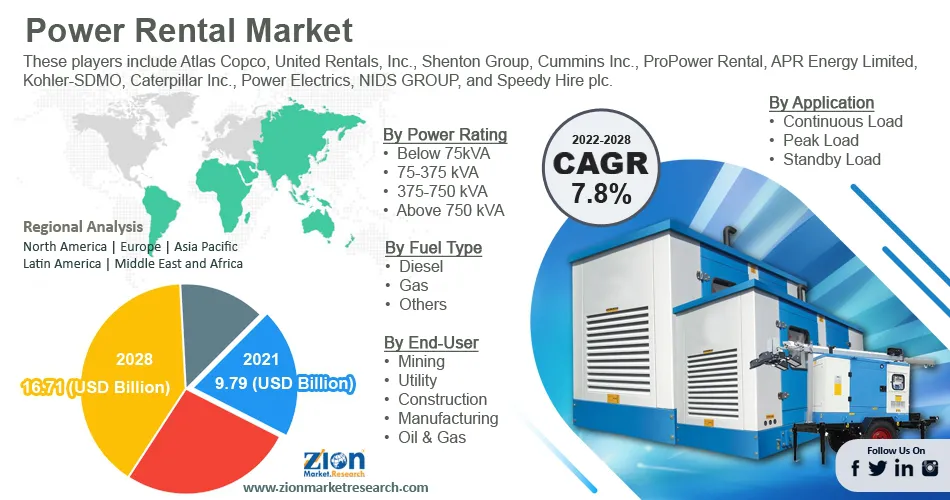 Power Rental Market

These players include Atlas Copco, United Rentals, Inc., Shenton Group, Cummins Inc., ProPower Rental, APR Energy Limited, Kohler-SDMO, Caterpillar Inc., Power Electrics, NIDS GROUP, and Speedy Hire plc.

Regional Analysis
North America | Europe | Asia Pacific
Latin America | Middle East and Africa

2028
16.71 (USD Billion)

2021
9.79 (USD Billion)

By Power Rating
• Below 75kVA
• 75-375 kVA
• 375-750 kVA
• Above 750 kVA

By Fuel Type
• Diesel
• Gas
• Others

By End-User
• Mining
• Utility
• Construction
• Manufacturing
• Oil & Gas

2022-2028
CAGR
7.8%

By Application
• Continuous Load
• Peak Load
• Standby Load

Zion Market.Research

www.zionmarketresearch.com

Follow Us On